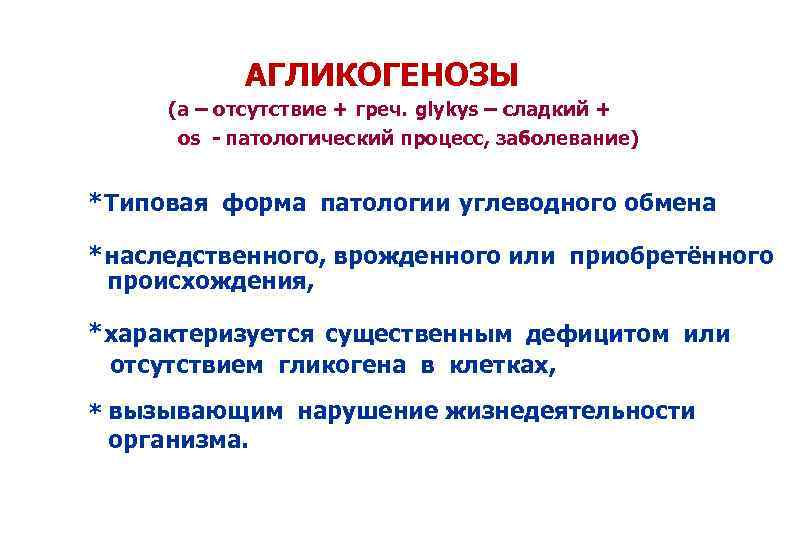 АГЛИКОГЕНОЗЫ
(а – отсутствие + греч. glykys – сладкий + os - патологический процесс, заболевание)

*Типовая форма патологии углеводного обмена

*наследственного, врожденного или приобретённого происхождения,

*характеризуется существенным дефицитом или отсутствием гликогена в клетках,

* вызывающим нарушение жизнедеятельности организма.